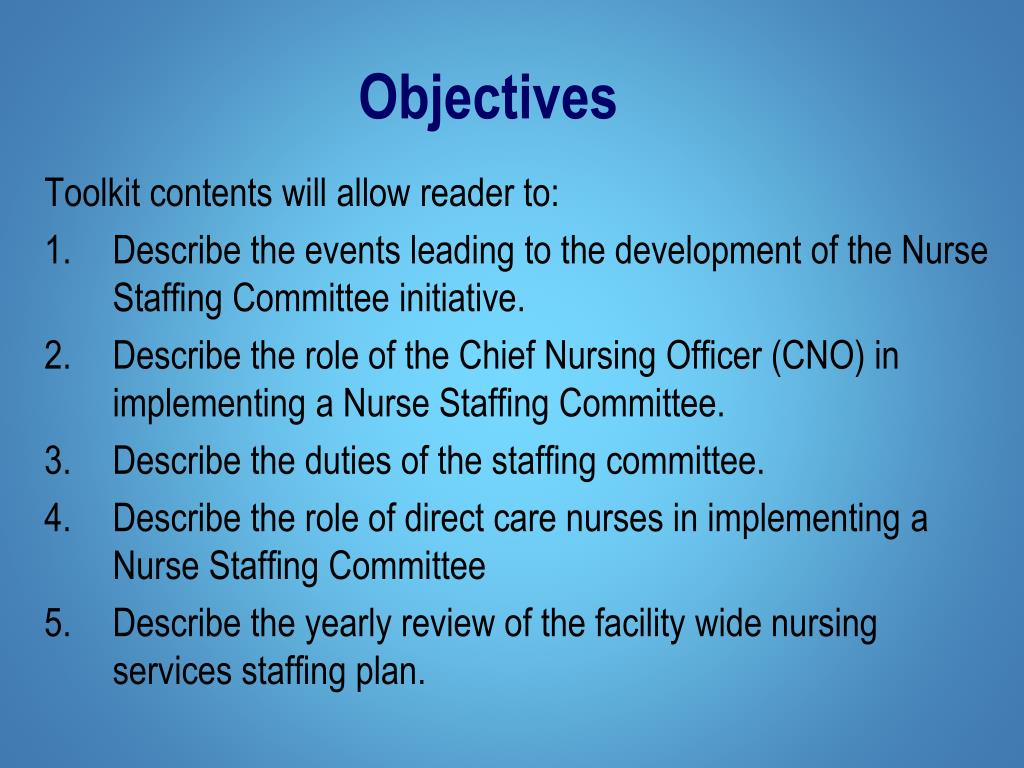 Objectives

Toolkit contents will allow reader to:

1. Describe the events leading to the development of the Nurse Staffing Committee initiative.
2. Describe the role of the Chief Nursing Officer (CNO) in implementing a Nurse Staffing Committee.
3. Describe the duties of the staffing committee.
4. Describe the role of direct care nurses in implementing a Nurse Staffing Committee
5. Describe the yearly review of the facility wide nursing services staffing plan.